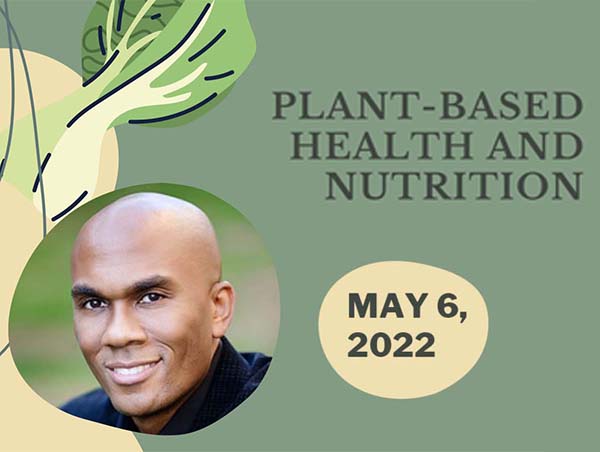 PLANT-BASED HEALTH AND NUTRITION

MAY 6, 2022